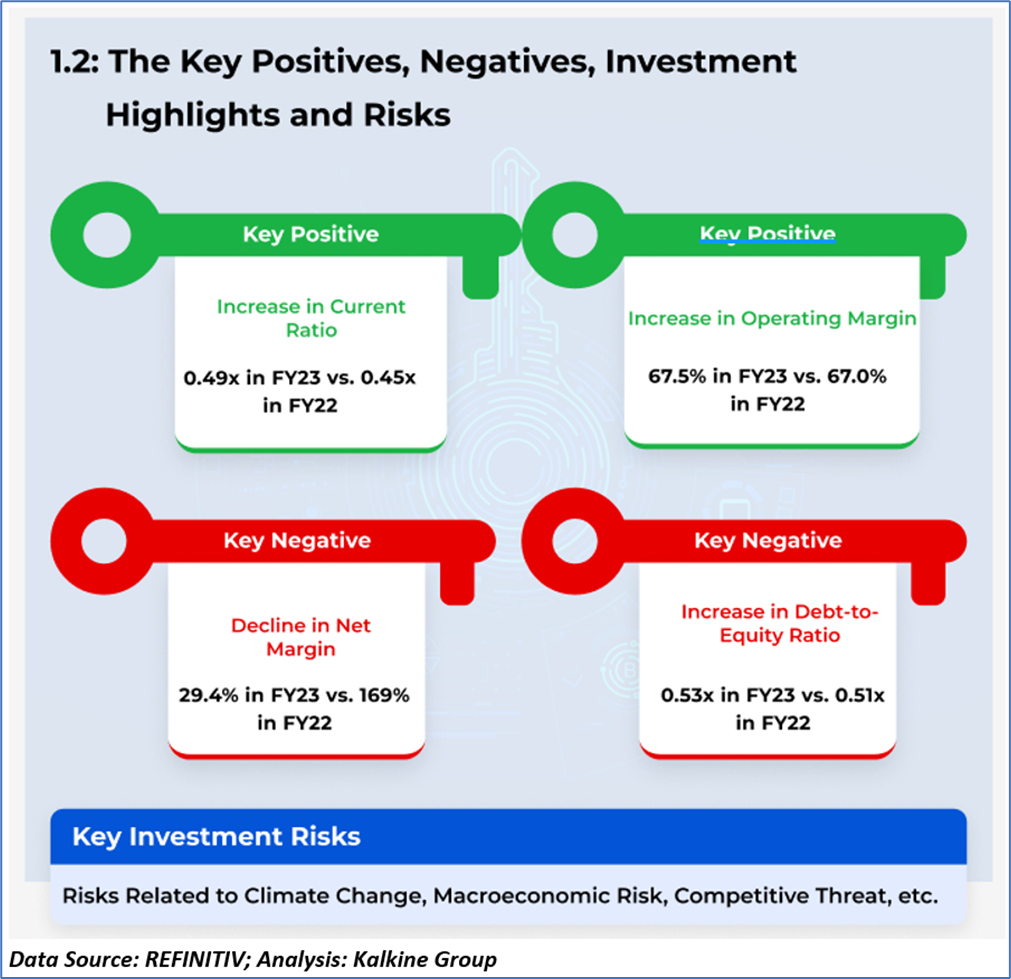 1.2: The Key Positives, Negatives, Investment Highlights and Risks

Key Positive

Increase in Current Ratio

0.49x in FY23 vs. 0.45x in FY22

Key Positive

Increase in Operating Margin

67.5% in FY23 vs. 67.0% in FY22

Key Negative

Decline in Net Margin

29.4% in FY23 vs. 169% in FY22

Key Negative

Increase in Debt-to-Equity Ratio

0.53x in FY23 vs. 0.51x in FY22

Key Investment Risks

Risks Related to Climate Change, Macroeconomic Risk, Competitive Threat, etc.

Data Source: REFINITIV; Analysis: Kalkine Group